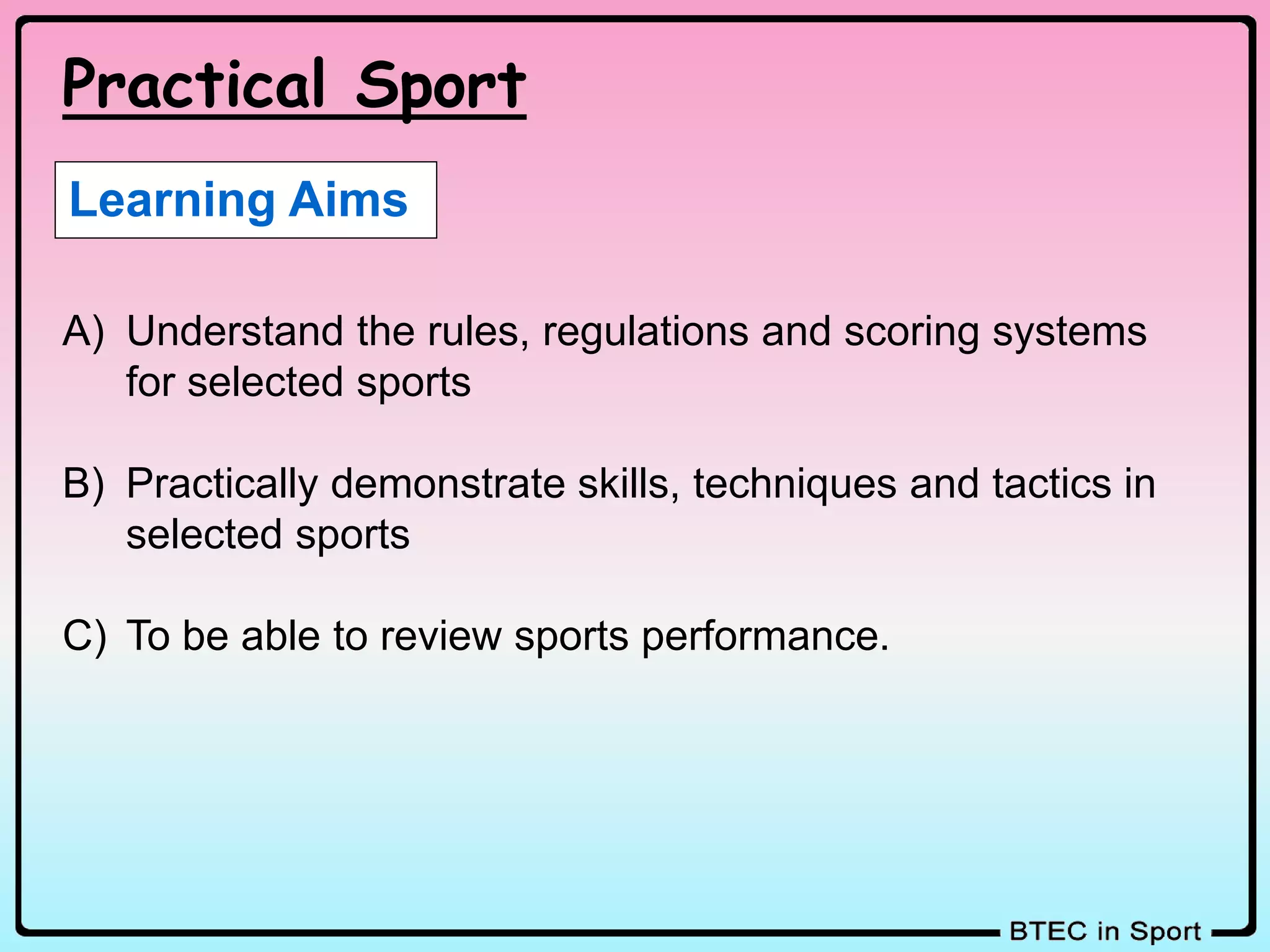 Practical Sport

Learning Aims

A) Understand the rules, regulations and scoring systems for selected sports

B) Practically demonstrate skills, techniques and tactics in selected sports

C) To be able to review sports performance.

BTEC in Sport